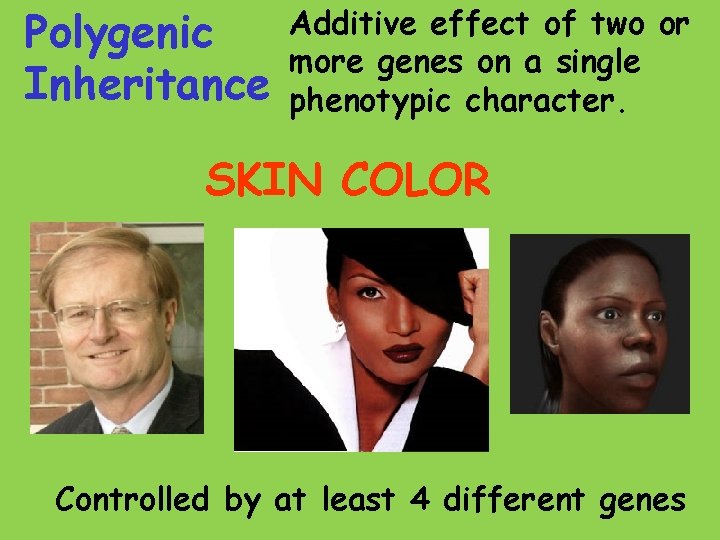 Polygenic Inheritance

Additive effect of two or more genes on a single phenotypic character.

SKIN COLOR

Controlled by at least 4 different genes